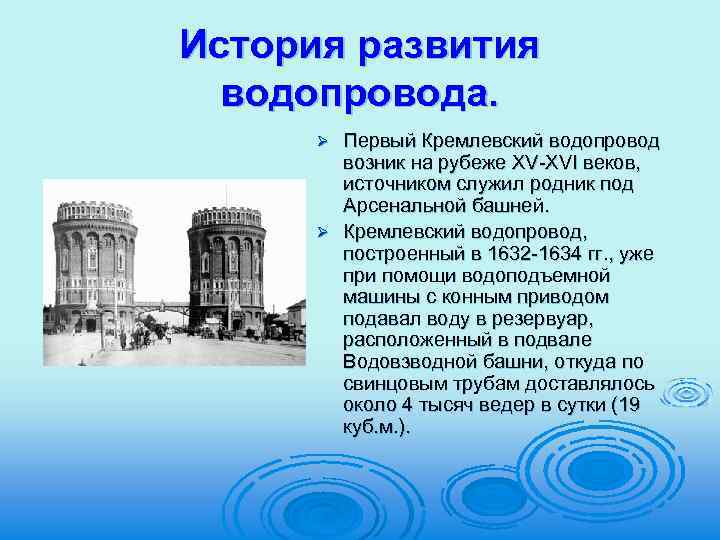 История развития водопровода.

➢ Первый Кремлевский водопровод возник на рубеже XV-XVI веков, источником служил родник под Арсенальной башней.

➢ Кремлевский водопровод, построенный в 1632-1634 гг., уже при помощи водоподъемной машины с конным приводом подавал воду в резервуар, расположенный в подвале Водовзводной башни, откуда по свинцовым трубам доставлялось около 4 тысяч ведер в сутки (19 куб.м.).